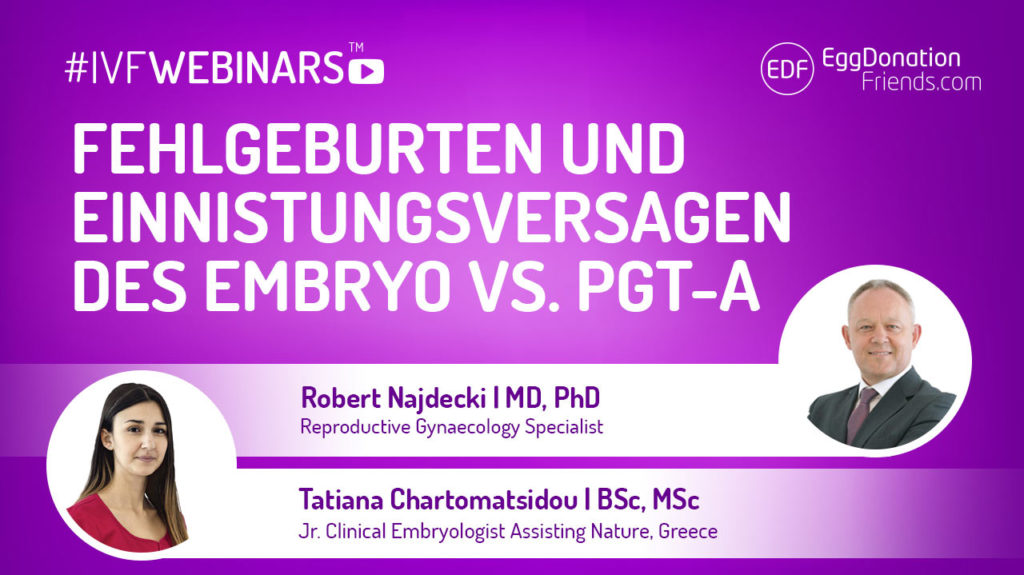 #IVFWEBINARS™

EDF EggDonation Friends.com

FEHLGEBURTEN UND EINNISTUNGSVERSAGEN DES EMBRYO VS. PGT-A

Robert Najdecki | MD, PhD
Reproductive Gynaecology Specialist

Tatiana Chartomatsidou | BSc, MSc
Jr. Clinical Embryologist Assisting Nature, Greece